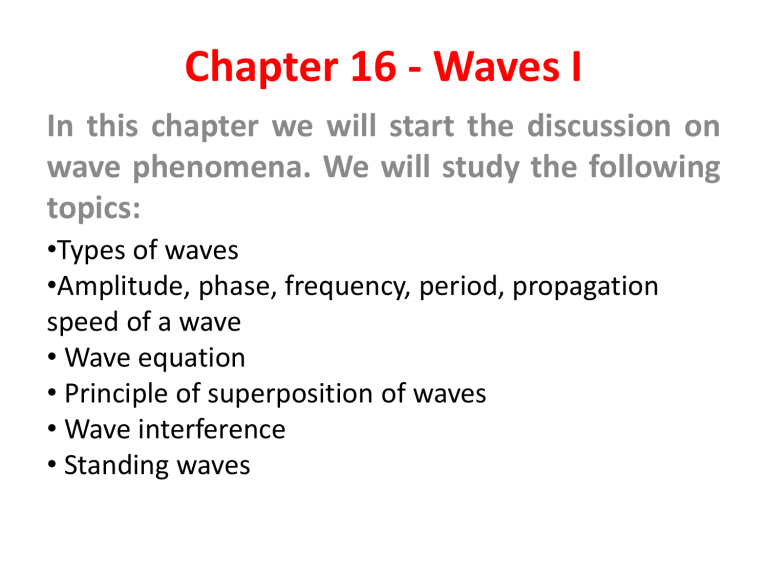 Chapter 16 - Waves I

In this chapter we will start the discussion on wave phenomena. We will study the following topics:

•Types of waves
•Amplitude, phase, frequency, period, propagation speed of a wave
• Wave equation
• Principle of superposition of waves
• Wave interference
• Standing waves